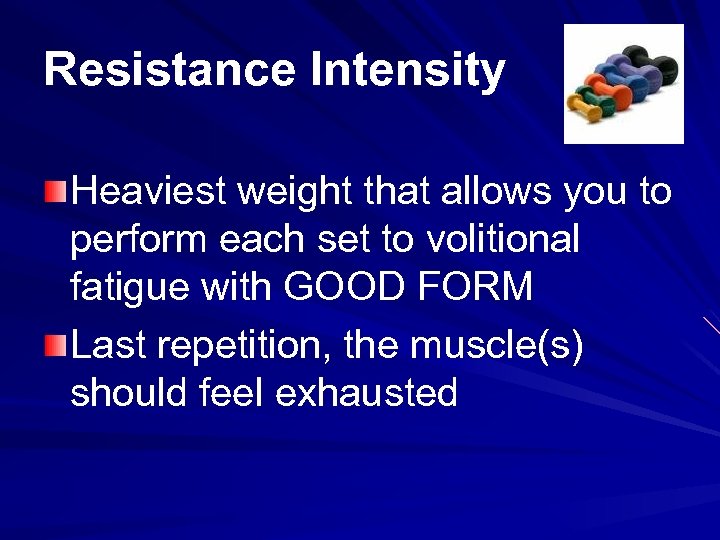 Resistance Intensity

Heaviest weight that allows you to perform each set to volitional fatigue with GOOD FORM

Last repetition, the muscle(s) should feel exhausted